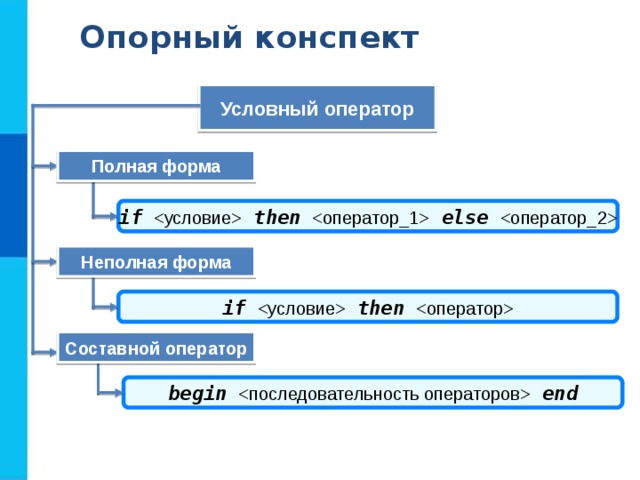 Опорный конспект

Условный оператор

Полная форма

if <условие> then <оператор_1> else <оператор_2>

Неполная форма

if <условие> then <оператор>

Составной оператор

begin <последовательность операторов> end